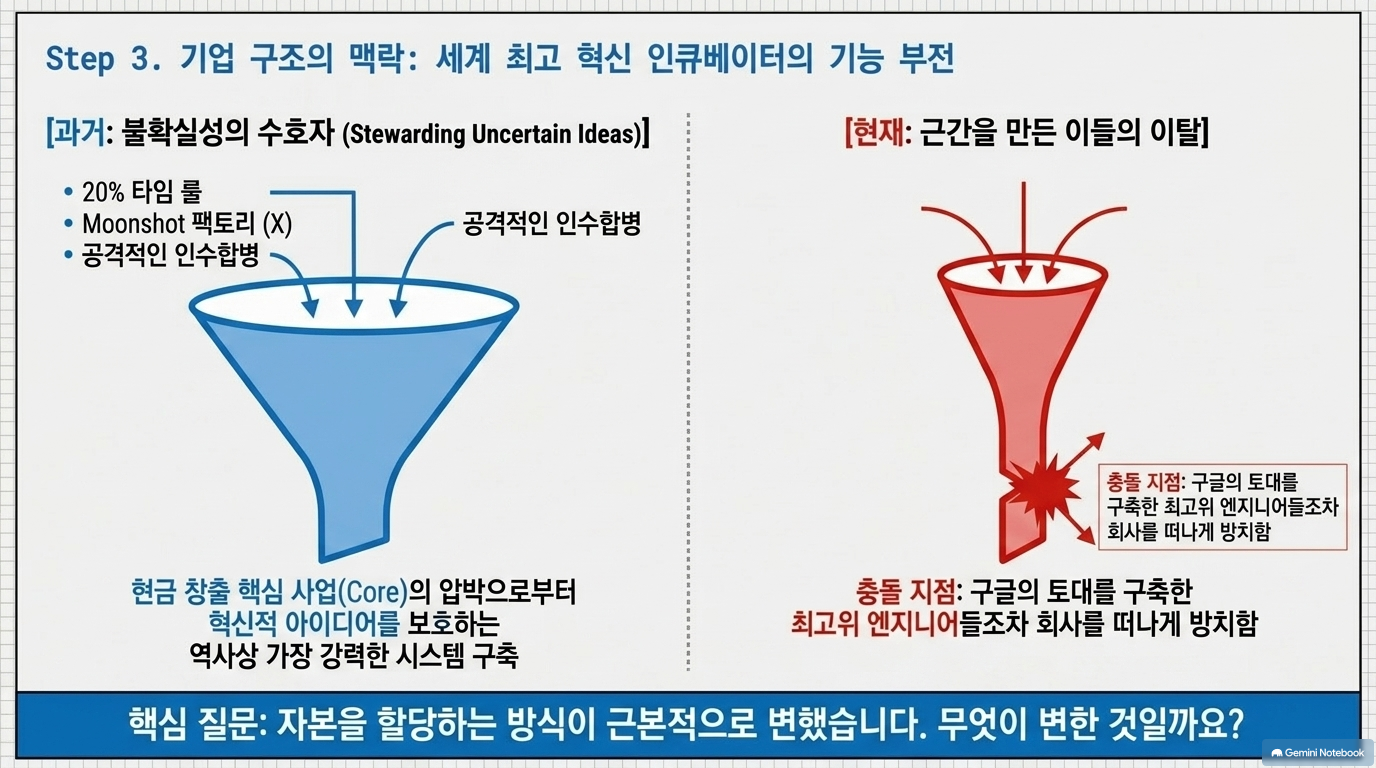 Step 3. 기업 구조의 맥락: 세계 최고 혁신 인큐베이터의 기능 부전

[과거: 불확실성의 수호자 (Stewarding Uncertain Ideas)]

• 20% 타임 룰
• Moonshot 팩토리 (X)
• 공격적인 인수합병

공격적인 인수합병

현금 창출 핵심 사업(Core)의 압박으로부터 혁신적 아이디어를 보호하는 역사상 가장 강력한 시스템 구축

[현재: 근간을 만든 이들의 이탈]

충돌 지점: 구글의 토대를 구축한 최고위 엔지니어들조차 회사를 떠나게 방치함

충돌 지점: 구글의 토대를 구축한 최고위 엔지니어들조차 회사를 떠나게 방치함

핵심 질문: 자본을 할당하는 방식이 근본적으로 변했습니다. 무엇이 변한 것일까요?

Gemini Notebook